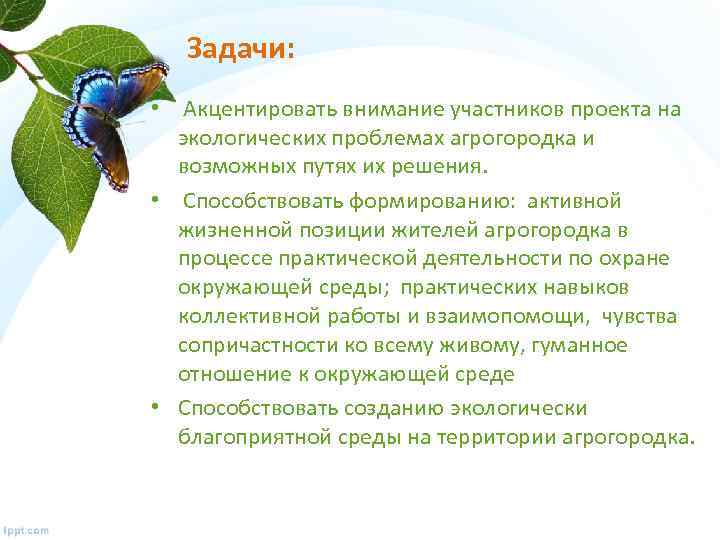 Задачи:

• Акцентировать внимание участников проекта на экологических проблемах агрогородка и возможных путях их решения.

• Способствовать формированию: активной жизненной позиции жителей агрогородка в процессе практической деятельности по охране окружающей среды; практических навыков коллективной работы и взаимопомощи, чувства сопричастности ко всему живому, гуманное отношение к окружающей среде

• Способствовать созданию экологически благоприятной среды на территории агрогородка.

fppt.com